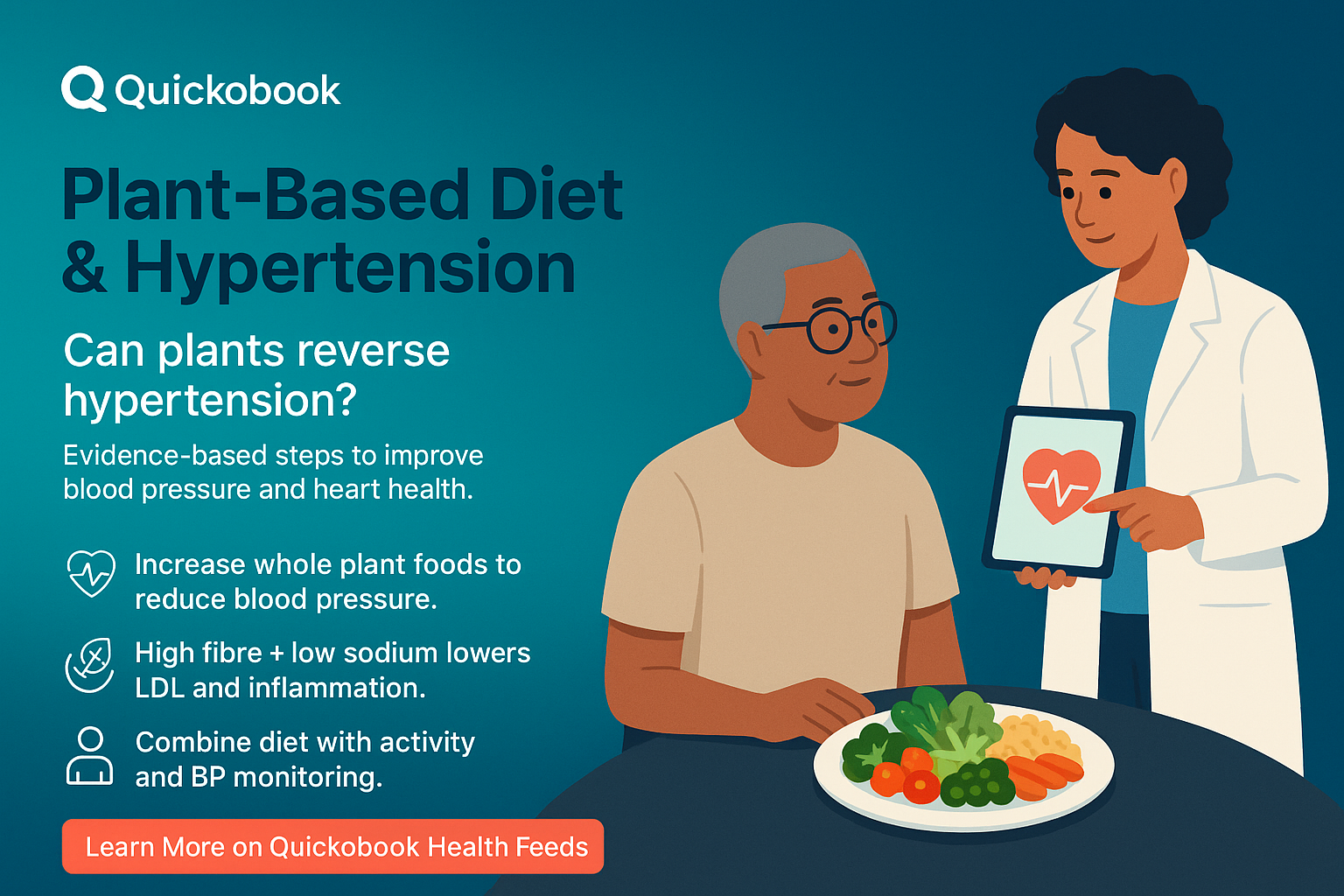 Quickobook

Plant-Based Diet & Hypertension

Can plants reverse hypertension?

Evidence-based steps to improve blood pressure and heart health.

Increase whole plant foods to reduce blood pressure.

High fibre + low sodium lowers LDL and inflammation.

Combine diet with activity and BP monitoring.

Learn More on Quickobook Health Feeds